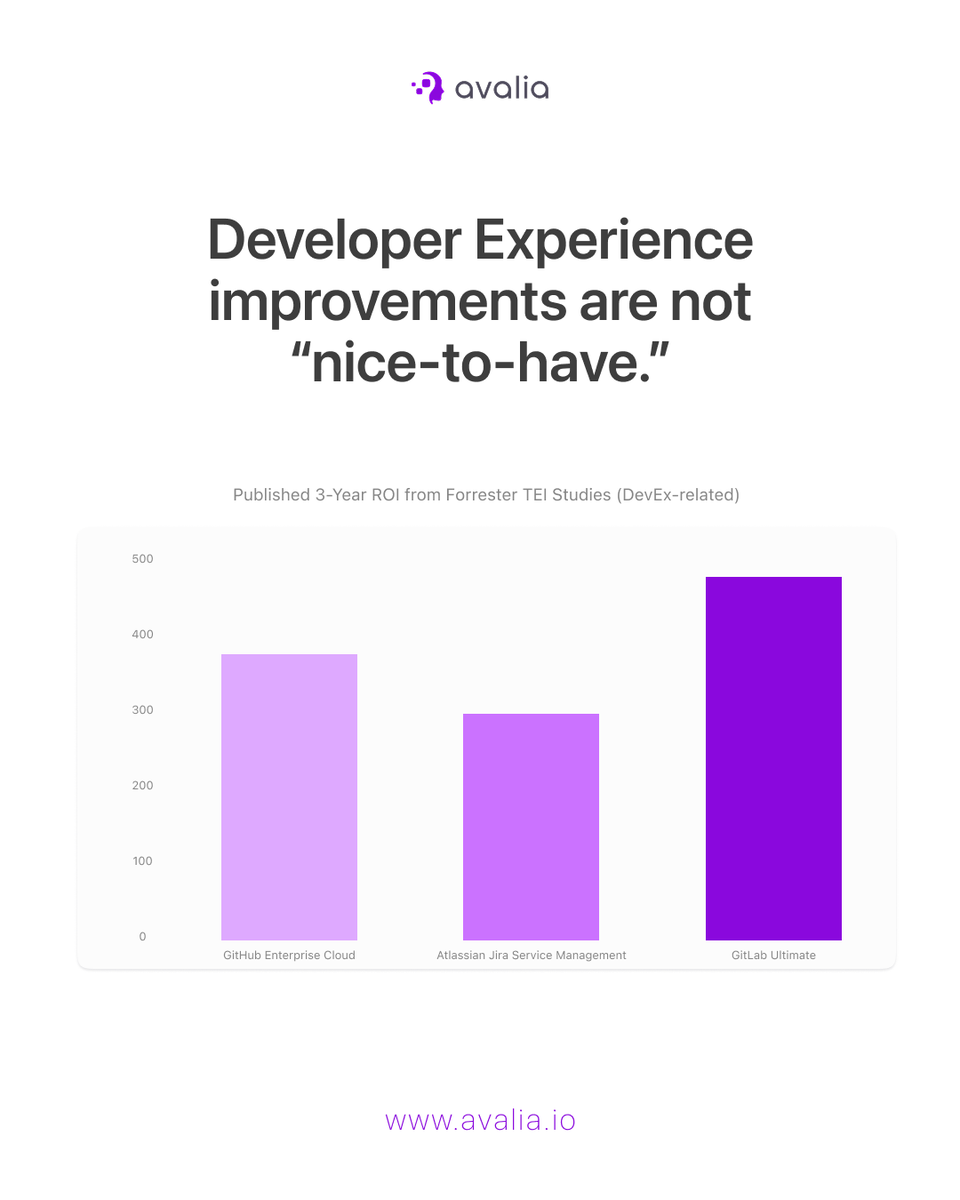 avalia

Developer Experience improvements are not “nice-to-have.”

Published 3-Year ROI from Forrester TEI Studies (DevEx-related)

500
400
300
200
100
0

GitHub Enterprise Cloud
Atlassian Jira Service Management
GitLab Ultimate

www.avalia.io